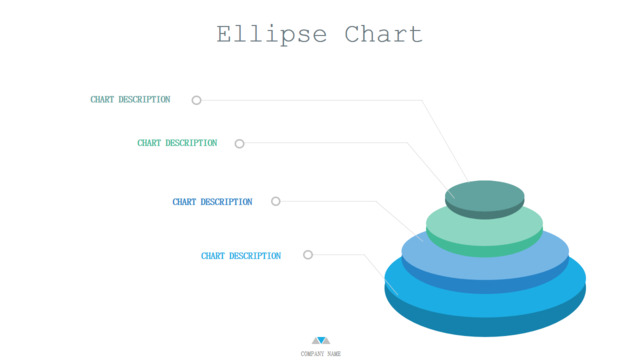 Ellipse Chart

CHART DESCRIPTION

CHART DESCRIPTION

CHART DESCRIPTION

CHART DESCRIPTION

COMPANY NAME